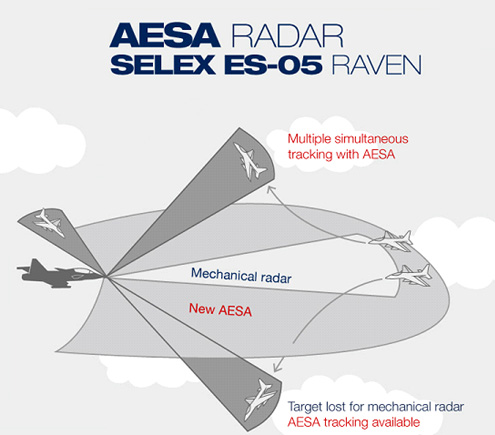 AESA RADAR
SELEX ES-05 RAVEN

Multiple simultaneous tracking with AESA

Mechanical radar

New AESA

Target lost for mechanical radar
AESA tracking available